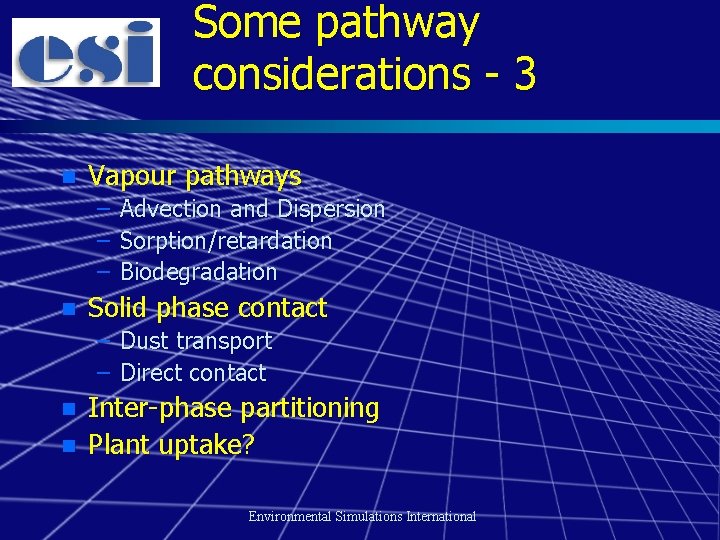 esi

Some pathway considerations - 3

- Vapour pathways
  – Advection and Dispersion
  – Sorption/retardation
  – Biodegradation
- Solid phase contact
  – Dust transport
  – Direct contact
- Inter-phase partitioning
- Plant uptake?

Environmental Simulations International